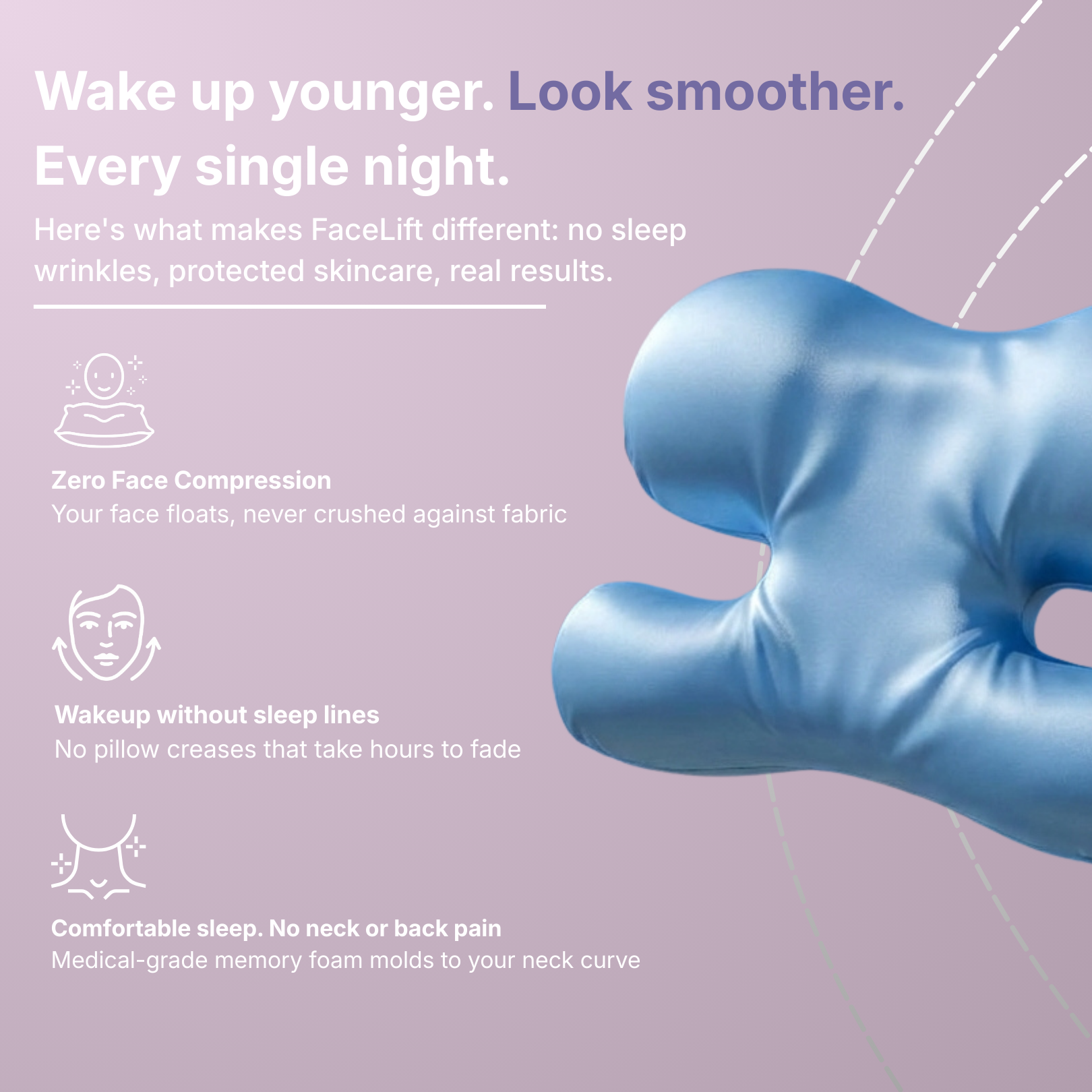 Wake up younger. Look smoother. Every single night.

Here's what makes FaceLift different: no sleep wrinkles, protected skincare, real results.

Zero Face Compression
Your face floats, never crushed against fabric

Wakeup without sleep lines
No pillow creases that take hours to fade

Comfortable sleep. No neck or back pain
Medical-grade memory foam molds to your neck curve